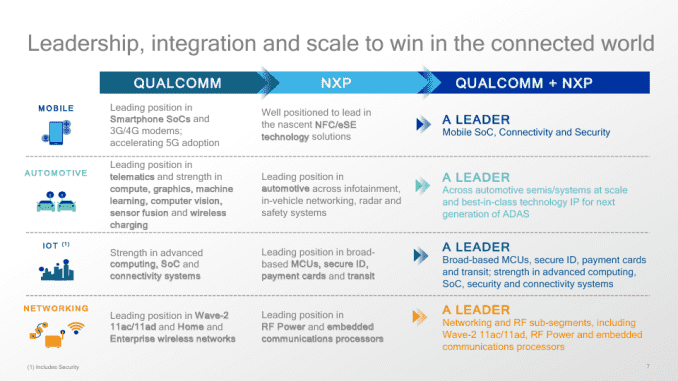 Leadership, integration and scale to win in the connected world

| | QUALCOMM | NXP | QUALCOMM + NXP |
|---|---|---|---|
| MOBILE | Leading position in Smartphone SoCs and 3G/4G modems; accelerating 5G adoption | Well positioned to lead in the nascent NFC/eSE technology solutions | A LEADER Mobile SoC, Connectivity and Security |
| AUTOMOTIVE | Leading position in telematics and strength in compute, graphics, machine learning, computer vision, sensor fusion and wireless charging | Leading position in automotive across infotainment, in-vehicle networking, radar and safety systems | A LEADER Across automotive semis/systems at scale and best-in-class technology IP for next generation of ADAS |
| IOT (1) | Strength in advanced computing, SoC and connectivity systems | Leading position in broad-based MCUs, secure ID, payment cards and transit | A LEADER Broad-based MCUs, secure ID, payment cards and transit; strength in advanced computing, SoC, security and connectivity systems |
| NETWORKING | Leading position in Wave-2 11ac/11ad and Home and Enterprise wireless networks | Leading position in RF Power and embedded communications processors | A LEADER Networking and RF sub-segments, including Wave-2 11ac/11ad, RF Power and embedded communications processors |

(1) Includes Security

7